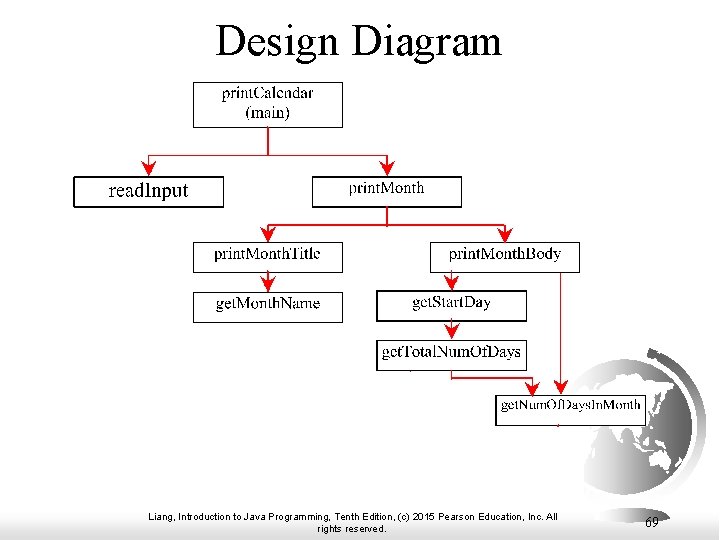 Design Diagram

printCalendar
(main)

readInput

printMonth

printMonthTitle

printMonthBody

getMonthName

getStartDay

getTotalNumOfDays

getNumOfDaysInMonth

Liang, Introduction to Java Programming, Tenth Edition, (c) 2015 Pearson Education, Inc. All rights reserved.

69